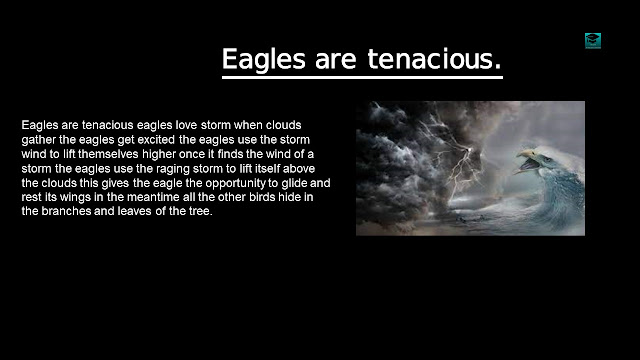 Eagles are tenacious.

Eagles are tenacious eagles love storm when clouds gather the eagles get excited the eagles use the storm wind to lift themselves higher once it finds the wind of a storm the eagles use the raging storm to lift itself above the clouds this gives the eagle the opportunity to glide and rest its wings in the meantime all the other birds hide in the branches and leaves of the tree.